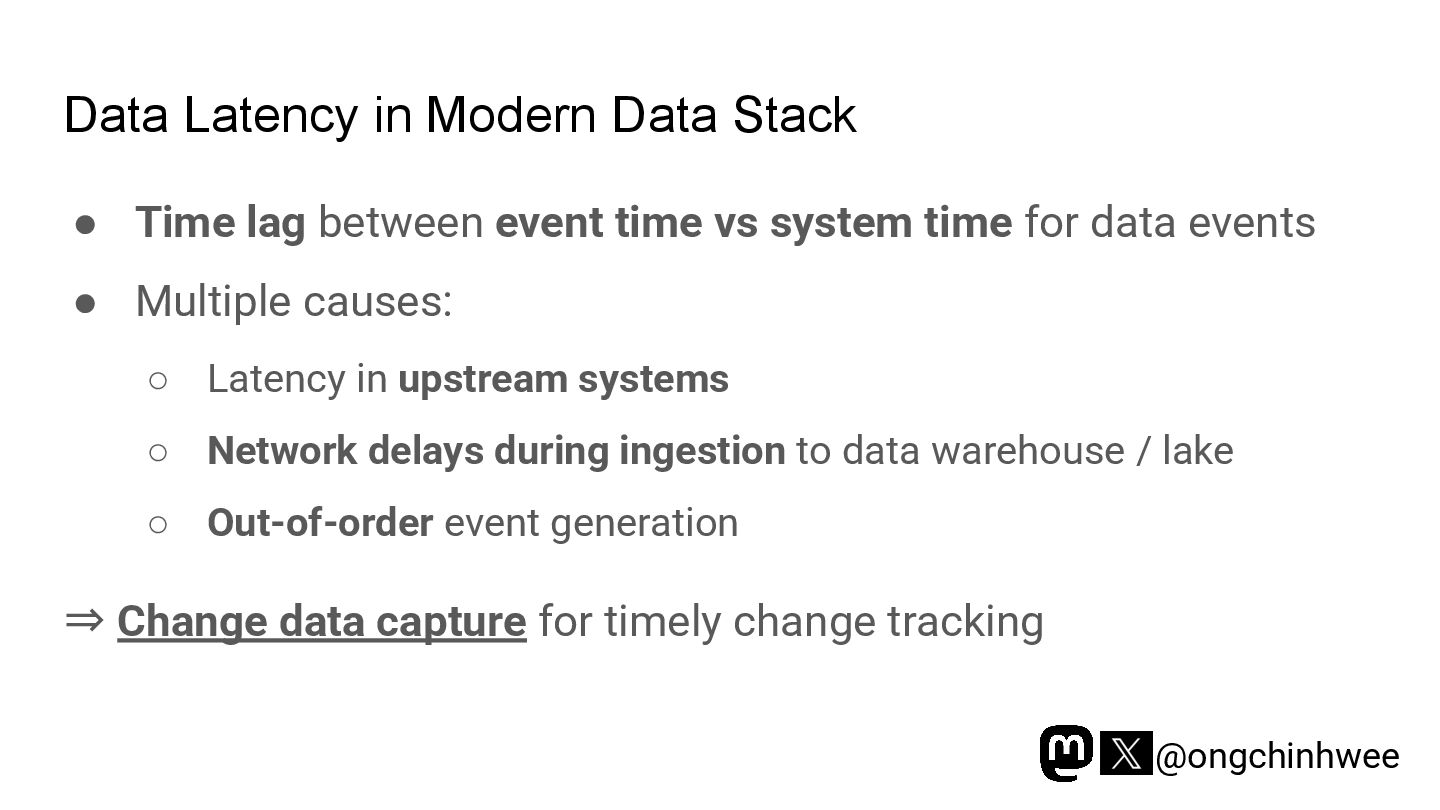 Data Latency in Modern Data Stack

● Time lag between event time vs system time for data events

● Multiple causes:

○ Latency in upstream systems

○ Network delays during ingestion to data warehouse / lake

○ Out-of-order event generation

⇒ Change data capture for timely change tracking

@ongchinhwee